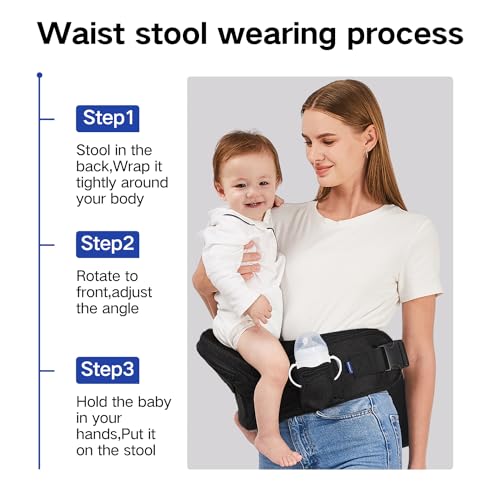 Waist stool wearing process

Step1

Stool in the back,Wrap it tightly around your body

Step2

Rotate to front,adjust the angle

Step3

Hold the baby in your hands,Put it on the stool